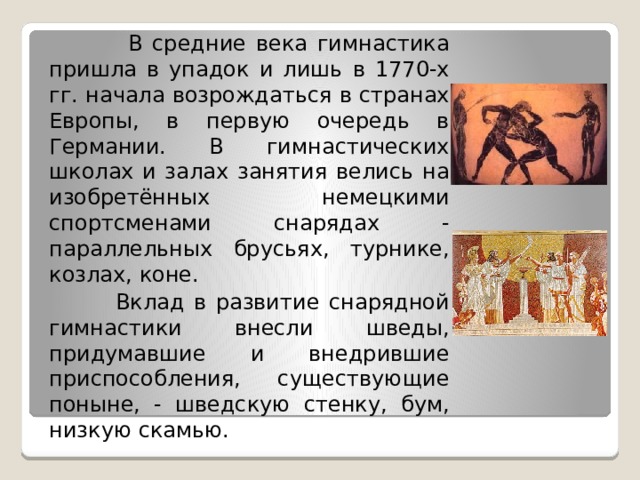 В средние века гимнастика пришла в упадок и лишь в 1770-х гг. начала возрождаться в странах Европы, в первую очередь в Германии. В гимнастических школах и залах занятия велись на изобретённых немецкими спортсменами снарядах - параллельных брусьях, турнике, козлах, коне.

Вклад в развитие снарядной гимнастики внесли шведы, придумавшие и внедрившие приспособления, существующие поныне, - шведскую стенку, бум, низкую скамью.